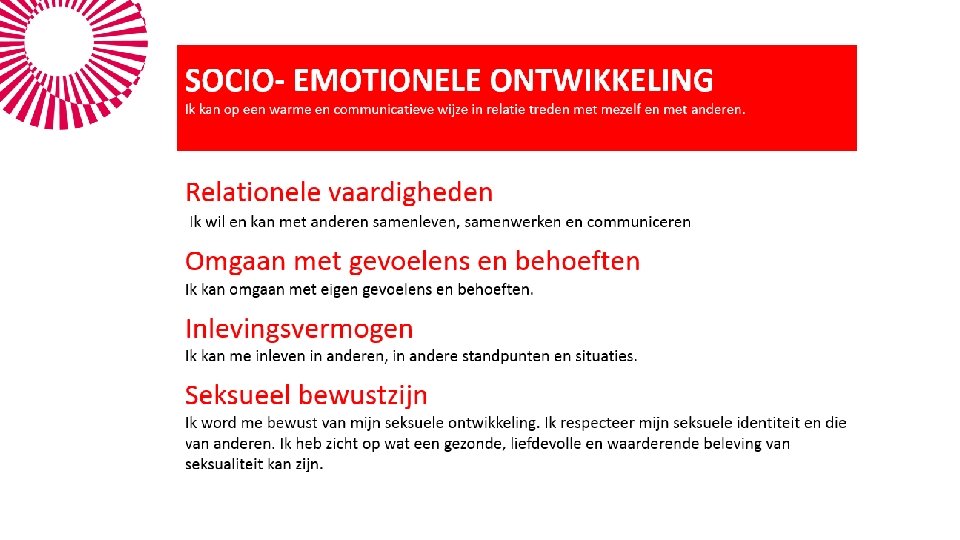 SOCIO- EMOTIONELE ONTWIKKELING
Ik kan op een warme en communicatieve wijze in relatie treden met mezelf en met anderen.

Relationele vaardigheden
Ik wil en kan met anderen samenleven, samenwerken en communiceren

Omgaan met gevoelens en behoeften
Ik kan omgaan met eigen gevoelens en behoeften.

Inlevingsvermogen
Ik kan me inleven in anderen, in andere standpunten en situaties.

Seksueel bewustzijn
Ik word me bewust van mijn seksuele ontwikkeling. Ik respecteer mijn seksuele identiteit en die van anderen. Ik heb zicht op wat een gezonde, liefdevolle en waarderende beleving van seksualiteit kan zijn.